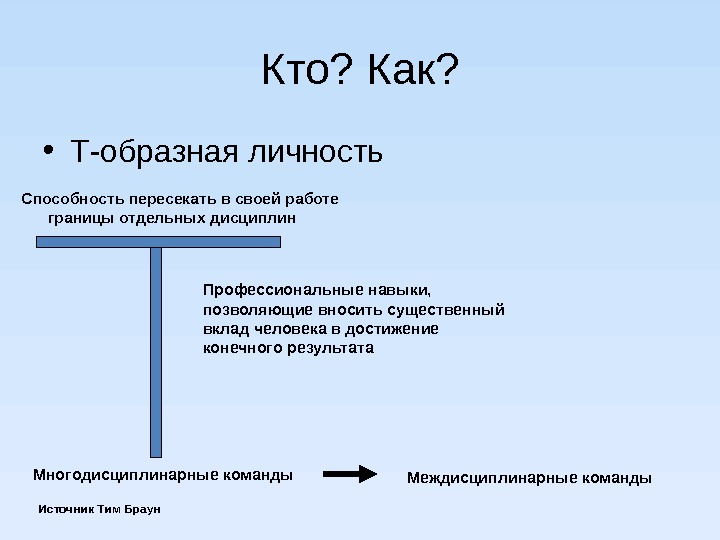 Кто? Как?

• Т-образная личность

Способность пересекать в своей работе границы отдельных дисциплин

Профессиональные навыки, позволяющие вносить существенный вклад человека в достижение конечного результата

Многодисциплинарные команды

Междисциплинарные команды

Источник Тим Браун